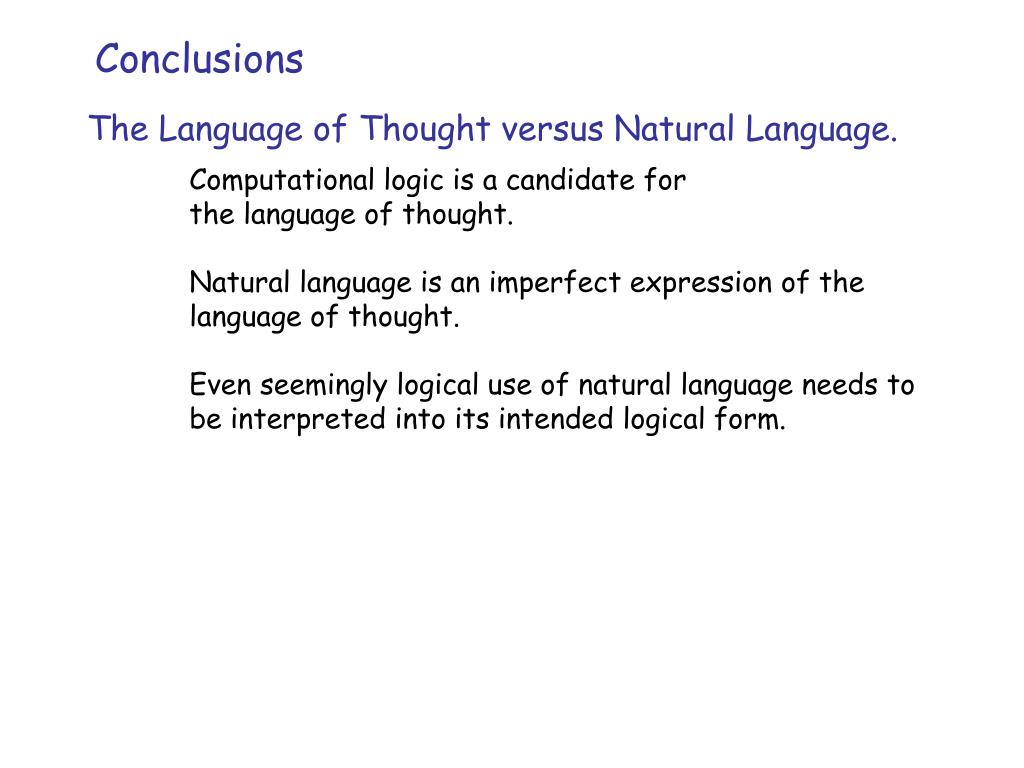 Conclusions

The Language of Thought versus Natural Language.

Computational logic is a candidate for the language of thought.

Natural language is an imperfect expression of the language of thought.

Even seemingly logical use of natural language needs to be interpreted into its intended logical form.